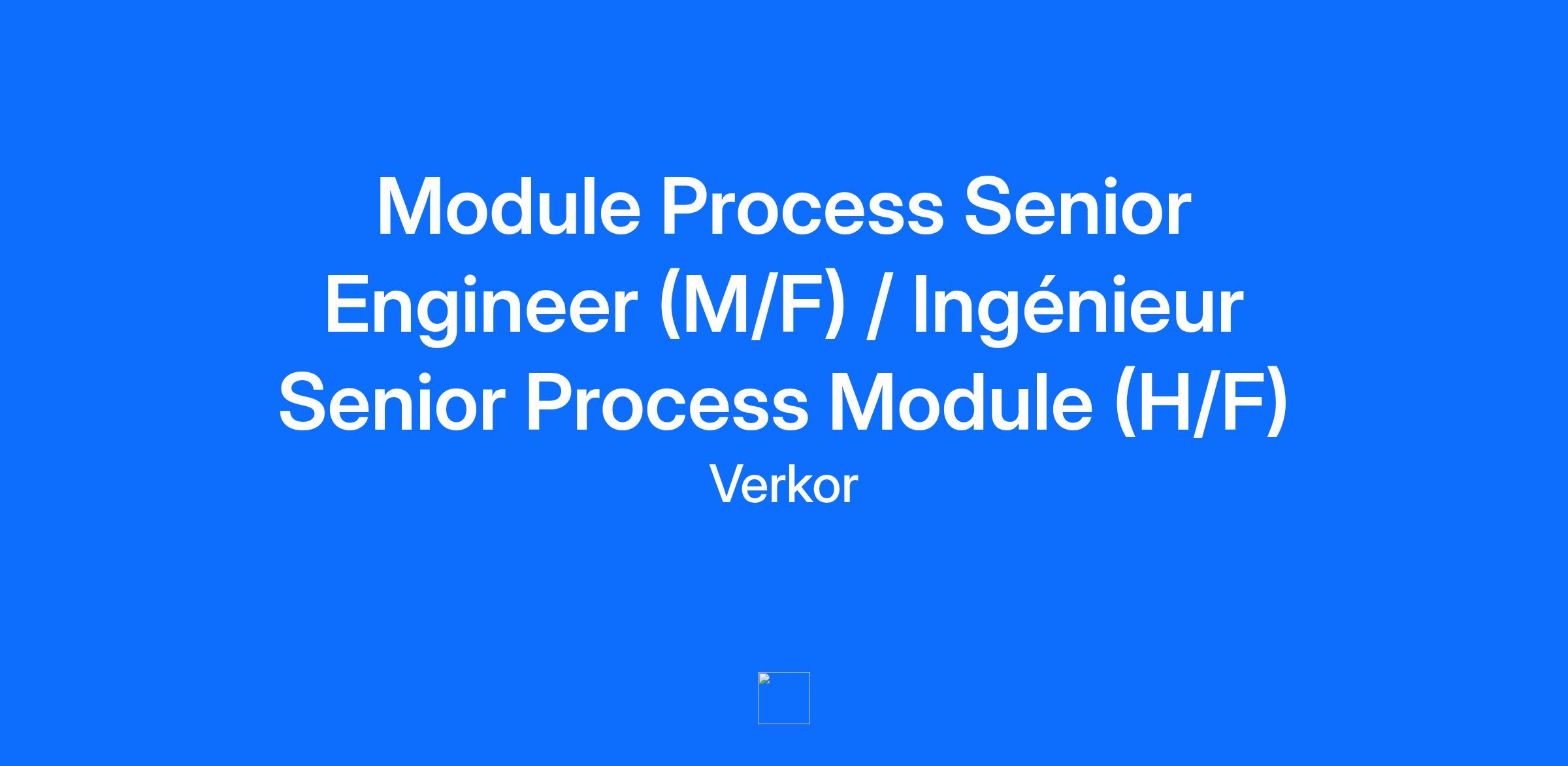 Module Process Senior Engineer (M/F) / Ingénieur Senior Process Module (H/F)

Verkor